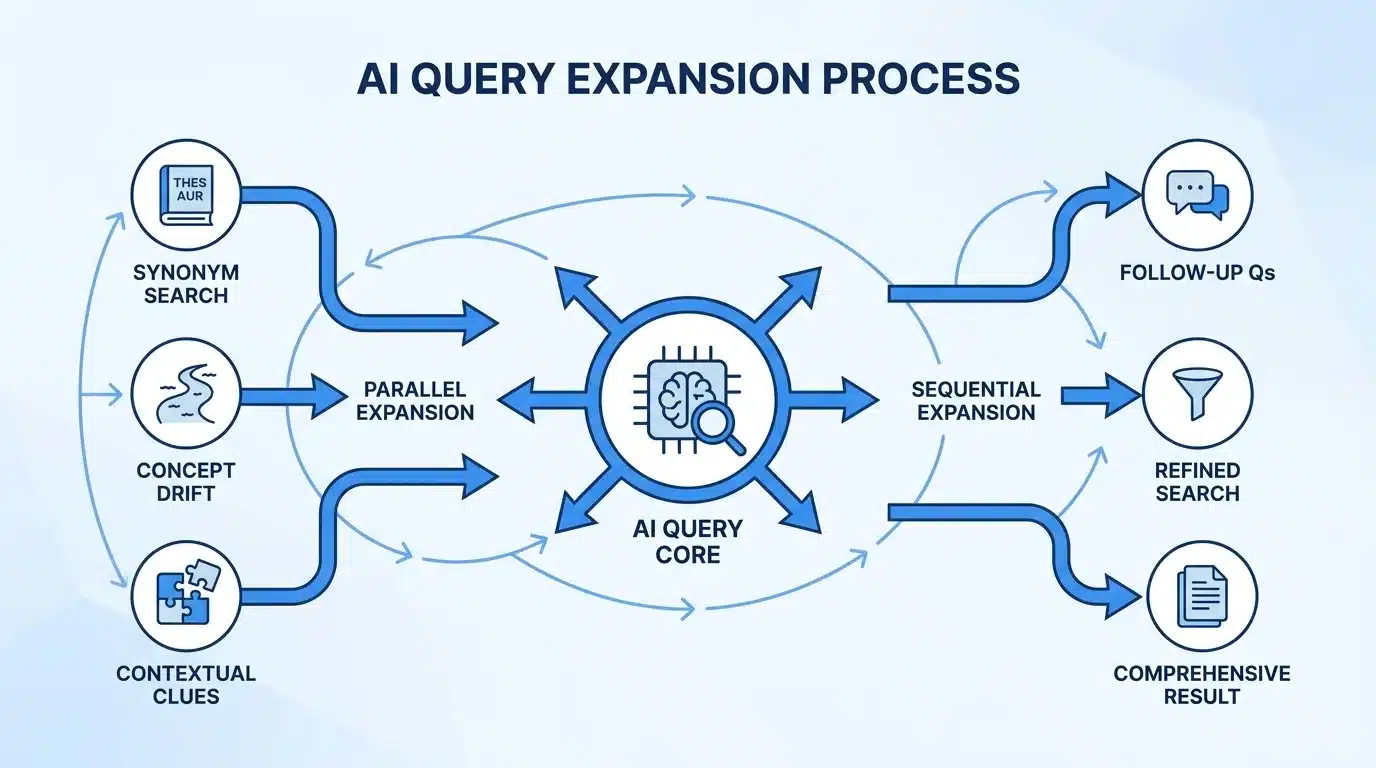 AI QUERY EXPANSION PROCESS

THES AUR

SYNONYM SEARCH

CONCEPT DRIFT

CONTEXTUAL CLUES

PARALLEL EXPANSION

AI QUERY CORE

SEQUENTIAL EXPANSION

FOLLOW-UP Qs

REFINED SEARCH

COMPREHENSIVE RESULT